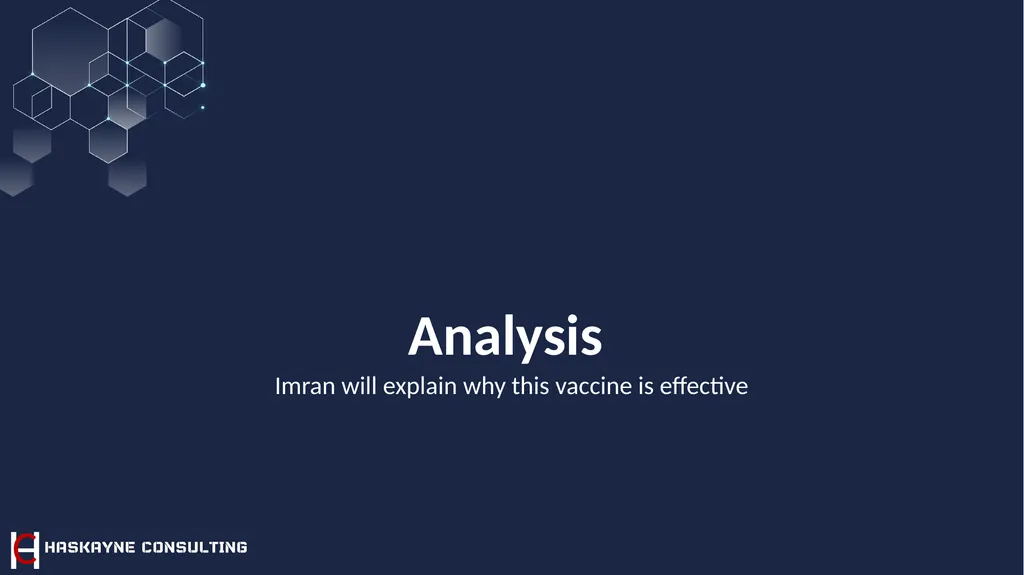 Analysis

Imran will explain why this vaccine is effective

HASKAYNE CONSULTING